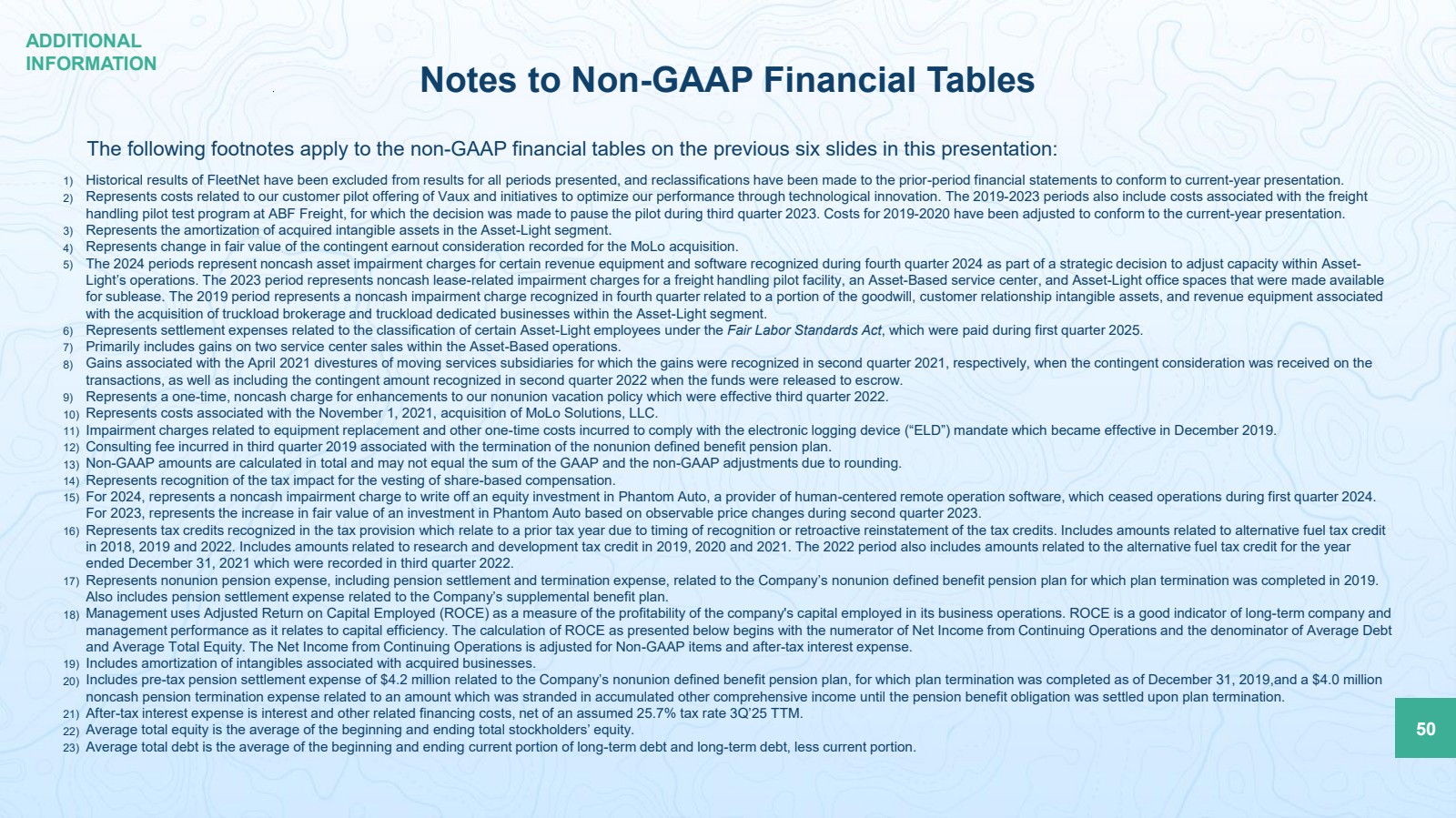 ADDITIONAL INFORMATION

Notes to Non-GAAP Financial Tables

The following footnotes apply to the non-GAAP financial tables on the previous six slides in this presentation:

1) Historical results of FleetNet have been excluded from results for all periods presented, and reclassifications have been made to the prior-period financial statements to conform to current-year presentation.
2) Represents costs related to our customer pilot offering of Vaux and initiatives to optimize our performance through technological innovation. The 2019-2023 periods also include costs associated with the freight handling pilot test program at ABF Freight, for which the decision was made to pause the pilot during third quarter 2023. Costs for 2019-2020 have been adjusted to conform to the current-year presentation.
3) Represents the amortization of acquired intangible assets in the Asset-Light segment.
4) Represents change in fair value of the contingent earnout consideration recorded for the MoLo acquisition.
5) The 2024 periods represent noncash asset impairment charges for certain revenue equipment and software recognized during fourth quarter 2024 as part of a strategic decision to adjust capacity within Asset-Light's operations. The 2023 period represents noncash lease-related impairment charges for a freight handling pilot facility, an Asset-Based service center, and Asset-Light office spaces that were made available for sublease. The 2019 period represents a noncash impairment charge recognized in fourth quarter related to a portion of the goodwill, customer relationship intangible assets, and revenue equipment associated with the acquisition of truckload brokerage and truckload dedicated businesses within the Asset-Light segment.
6) Represents settlement expenses related to the classification of certain Asset-Light employees under the Fair Labor Standards Act, which were paid during first quarter 2025.
7) Primarily includes gains on two service center sales within the Asset-Based operations.
8) Gains associated with the April 2021 divestures of moving services subsidiaries for which the gains were recognized in second quarter 2021, respectively, when the contingent consideration was received on the transactions, as well as including the contingent amount recognized in second quarter 2022 when the funds were released to escrow.
9) Represents a one-time, noncash charge for enhancements to our nonunion vacation policy which were effective third quarter 2022.
10) Represents costs associated with the November 1, 2021, acquisition of MoLo Solutions, LLC.
11) Impairment charges related to equipment replacement and other one-time costs incurred to comply with the electronic logging device ("ELD") mandate which became effective in December 2019.
12) Consulting fee incurred in third quarter 2019 associated with the termination of the nonunion defined benefit pension plan.
13) Non-GAAP amounts are calculated in total and may not equal the sum of the GAAP and the non-GAAP adjustments due to rounding.
14) Represents recognition of the tax impact for the vesting of share-based compensation.
15) For 2024, represents a noncash impairment charge to write off an equity investment in Phantom Auto, a provider of human-centered remote operation software, which ceased operations during first quarter 2024. For 2023, represents the increase in fair value of an investment in Phantom Auto based on observable price changes during second quarter 2023.
16) Represents tax credits recognized in the tax provision which relate to a prior tax year due to timing of recognition or retroactive reinstatement of the tax credits. Includes amounts related to alternative fuel tax credit in 2018, 2019 and 2022. Includes amounts related to research and development tax credit in 2019, 2020 and 2021. The 2022 period also includes amounts related to the alternative fuel tax credit for the year ended December 31, 2021 which were recorded in third quarter 2022.
17) Represents nonunion pension expense, including pension settlement and termination expense, related to the Company's nonunion defined benefit pension plan for which plan termination was completed in 2019. Also includes pension settlement expense related to the Company's supplemental benefit plan.
18) Management uses Adjusted Return on Capital Employed (ROCE) as a measure of the profitability of the company's capital employed in its business operations. ROCE is a good indicator of long-term company and management performance as it relates to capital efficiency. The calculation of ROCE as presented below begins with the numerator of Net Income from Continuing Operations and the denominator of Average Debt and Average Total Equity. The Net Income from Continuing Operations is adjusted for Non-GAAP items and after-tax interest expense.
19) Includes amortization of intangibles associated with acquired businesses.
20) Includes pre-tax pension settlement expense of $4.2 million related to the Company's nonunion defined benefit pension plan, for which plan termination was completed as of December 31, 2019,and a $4.0 million noncash pension termination expense related to an amount which was stranded in accumulated other comprehensive income until the pension benefit obligation was settled upon plan termination.
21) After-tax interest expense is interest and other related financing costs, net of an assumed 25.7% tax rate 3Q'25 TTM.
22) Average total equity is the average of the beginning and ending total stockholders' equity.
23) Average total debt is the average of the beginning and ending current portion of long-term debt and long-term debt, less current portion.

50